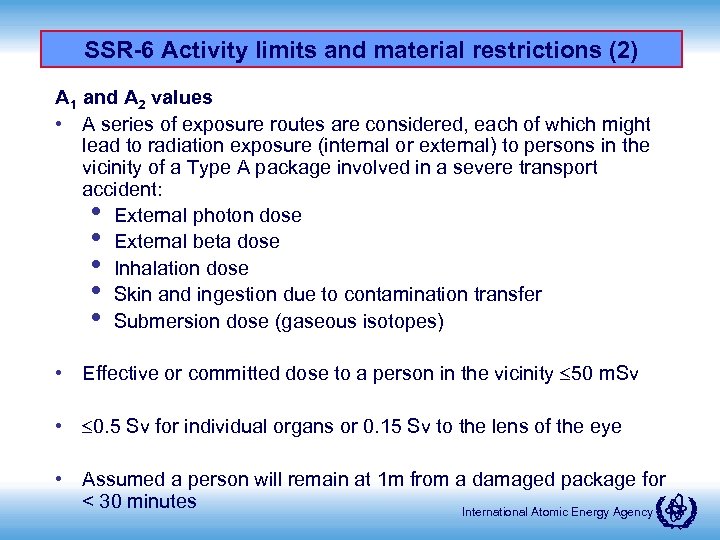 SSR-6 Activity limits and material restrictions (2)

$A_1$ and $A_2$ values

• A series of exposure routes are considered, each of which might lead to radiation exposure (internal or external) to persons in the vicinity of a Type A package involved in a severe transport accident:
  • External photon dose
  • External beta dose
  • Inhalation dose
  • Skin and ingestion due to contamination transfer
  • Submersion dose (gaseous isotopes)

• Effective or committed dose to a person in the vicinity $\leq$50 mSv

• $\leq$0.5 Sv for individual organs or 0.15 Sv to the lens of the eye

• Assumed a person will remain at 1m from a damaged package for < 30 minutes

International Atomic Energy Agency